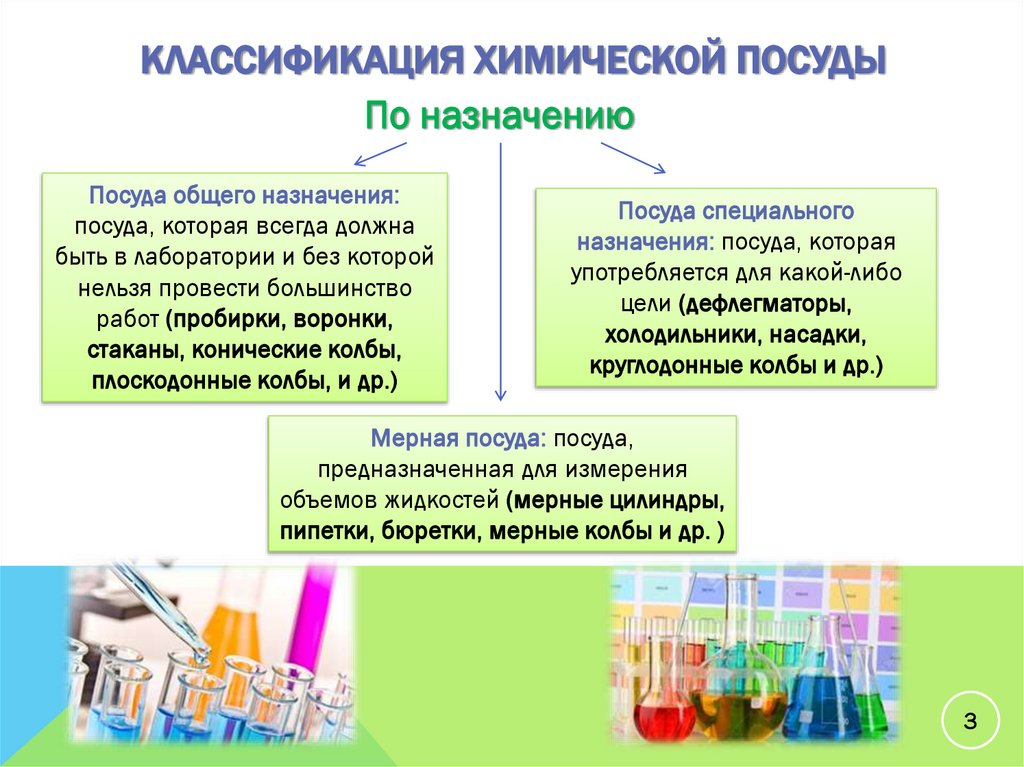 КЛАССИФИКАЦИЯ ХИМИЧЕСКОЙ ПОСУДЫ

По назначению

Посуда общего назначения: посуда, которая всегда должна быть в лаборатории и без которой нельзя провести большинство работ (пробирки, воронки, стаканы, конические колбы, плоскодонные колбы, и др.)

Посуда специального назначения: посуда, которая употребляется для какой-либо цели (дефлегматоры, холодильники, насадки, круглодонные колбы и др.)

Мерная посуда: посуда, предназначенная для измерения объемов жидкостей (мерные цилиндры, пипетки, бюретки, мерные колбы и др. )

3